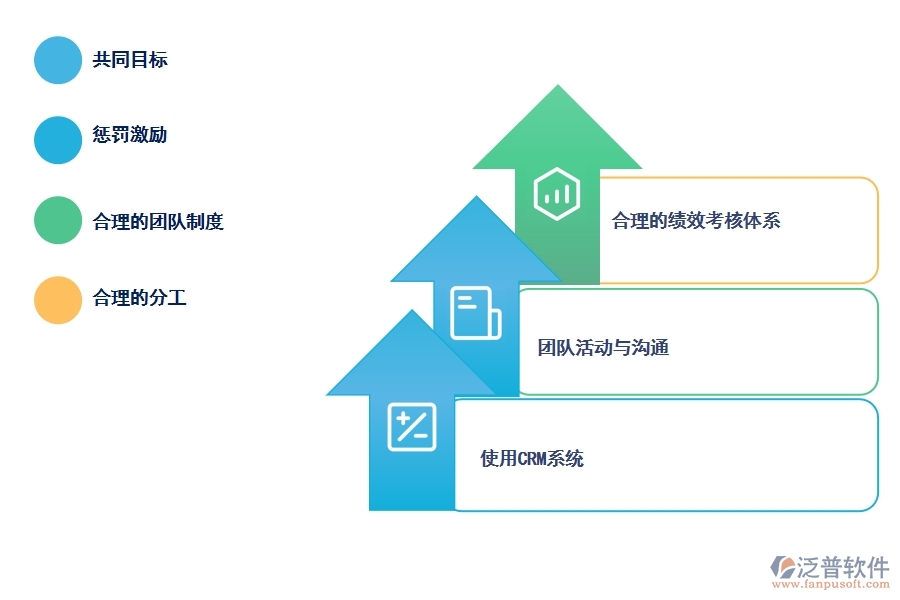 共同目标

惩罚激励

合理的团队制度

合理的分工

合理的绩效考核体系

团队活动与沟通

使用CRM系统

泛普软件
www.fanpusoft.com